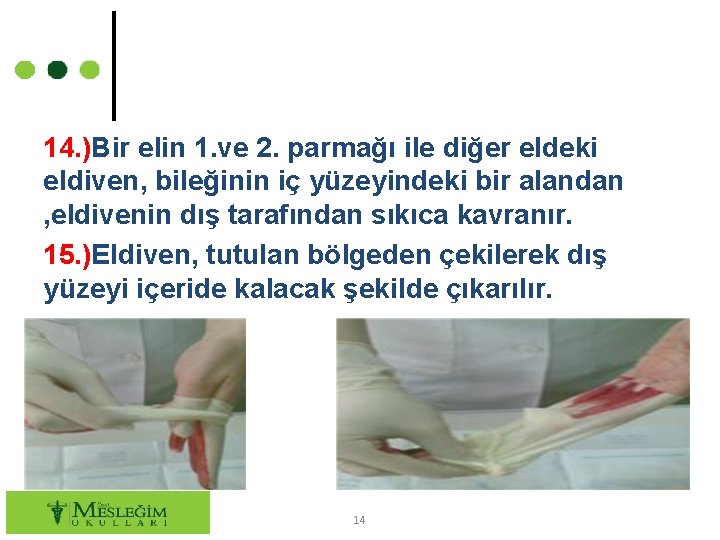 14.)Bir elin 1.ve 2. parmağı ile diğer eldeki eldiven, bileğinin iç yüzeyindeki bir alandan ,eldivenin dış tarafından sıkıca kavranır.

15.)Eldiven, tutulan bölgeden çekilerek dış yüzeyi içeride kalacak şekilde çıkarılır.

Özel MESLEĞİM OKULLARI

14